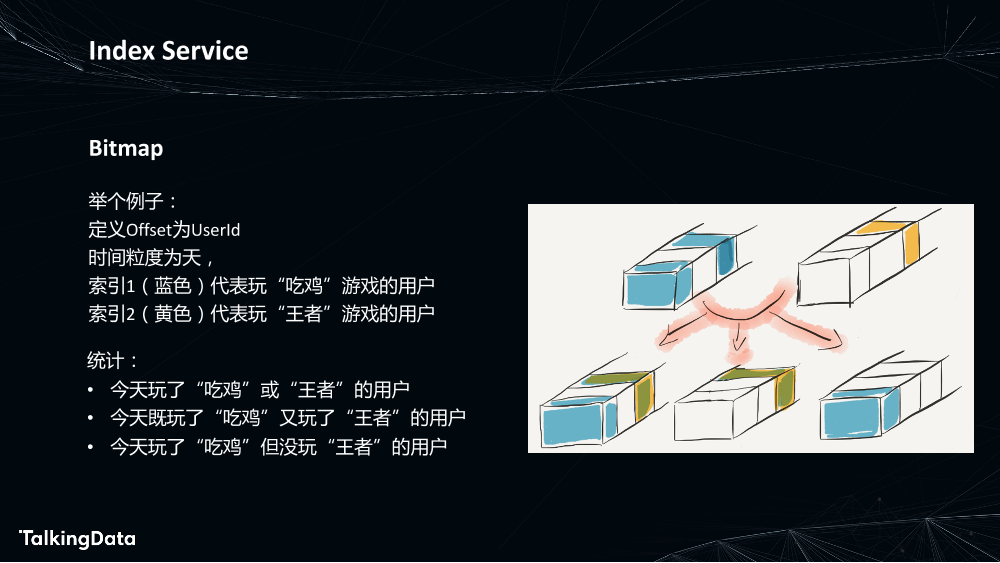 Index Service

Bitmap

举个例子：
定义Offset为UserId
时间粒度为天，
索引1（蓝色）代表玩“吃鸡”游戏的用户
索引2（黄色）代表玩“王者”游戏的用户

统计：
• 今天玩了“吃鸡”或“王者”的用户
• 今天既玩了“吃鸡”又玩了“王者”的用户
• 今天玩了“吃鸡”但没玩“王者”的用户

TalkingData